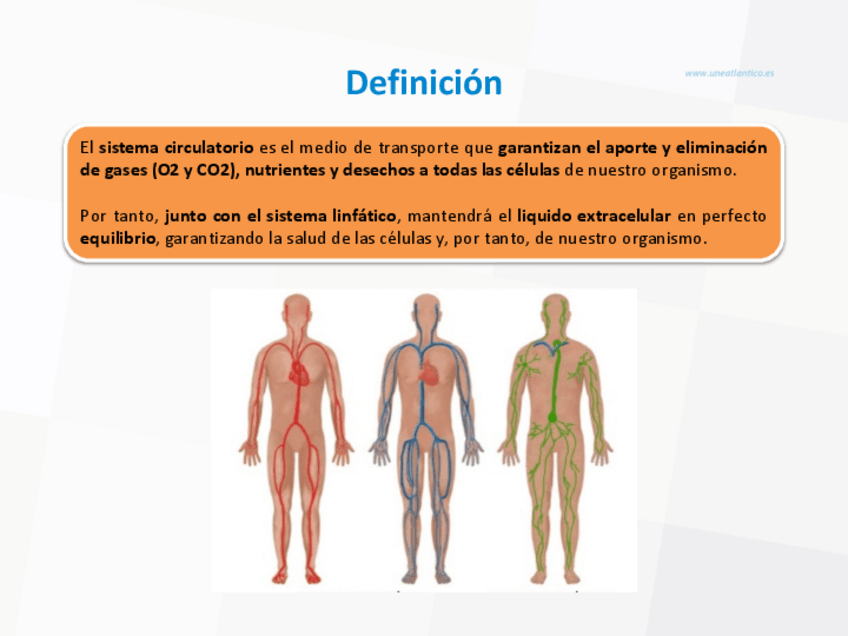 Definición

www.uneatlantico.es

El sistema circulatorio es el medio de transporte que garantizan el aporte y eliminación de gases (O2 y CO2), nutrientes y desechos a todas las células de nuestro organismo.

Por tanto, junto con el sistema linfático, mantendrá el liquido extracelular en perfecto equilibrio, garantizando la salud de las células y, por tanto, de nuestro organismo.